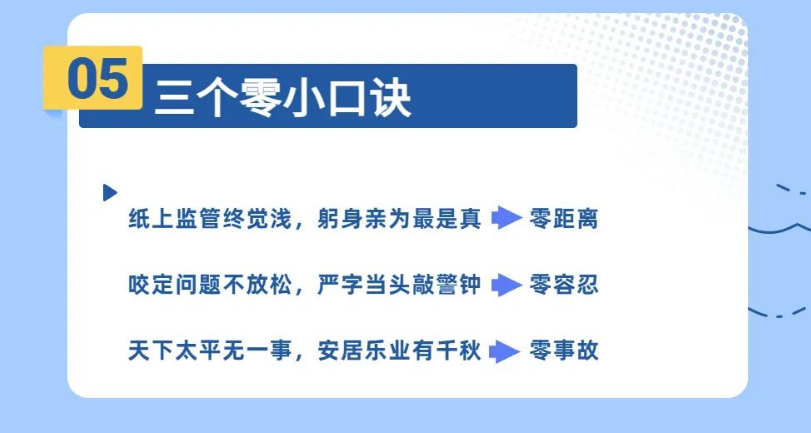 05 三个零小口诀

纸上监管终觉浅，躬身亲为最是真 零距离

咬定问题不放松，严字当头敲警钟 零容忍

天下太平无一事，安居乐业有千秋 零事故